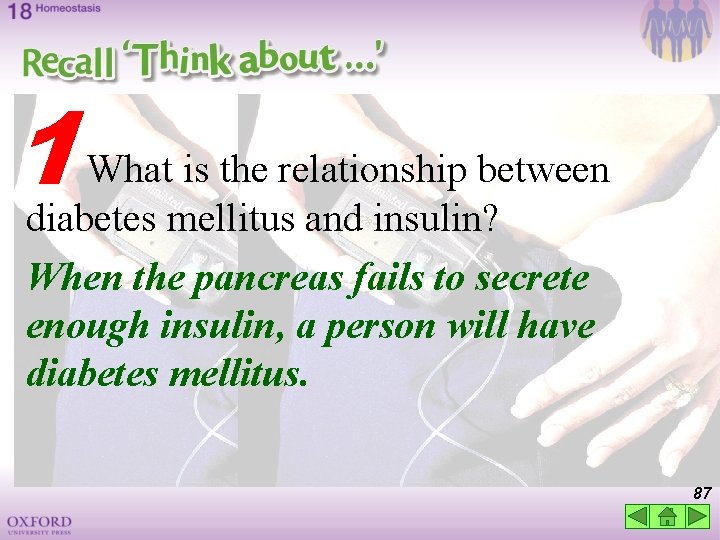 18 Homeostasis

Recall 'Think about ...'

1 What is the relationship between diabetes mellitus and insulin?

When the pancreas fails to secrete enough insulin, a person will have diabetes mellitus.

87

OXFORD
UNIVERSITY PRESS